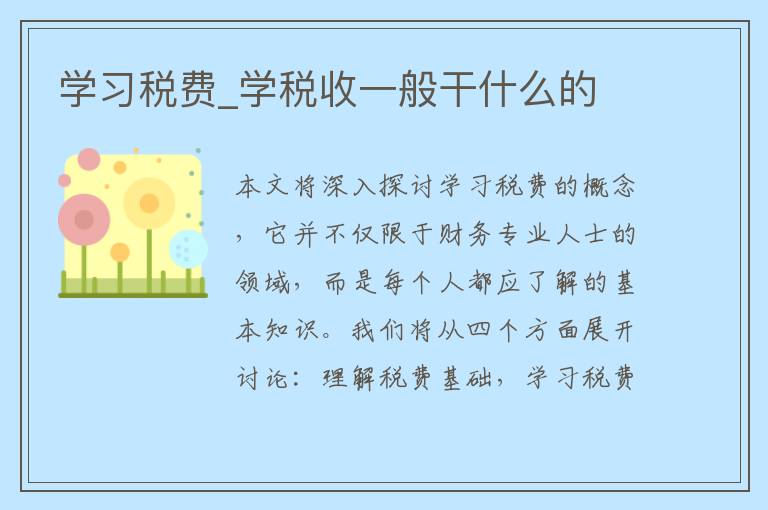 学习税费_学税收一般干什么的

本文将深入探讨学习税费的概念，它并不仅限于财务专业人士的领域，而是每个人都应了解的基本知识。我们将从四个方面展开讨论：理解税费基础，学习税费